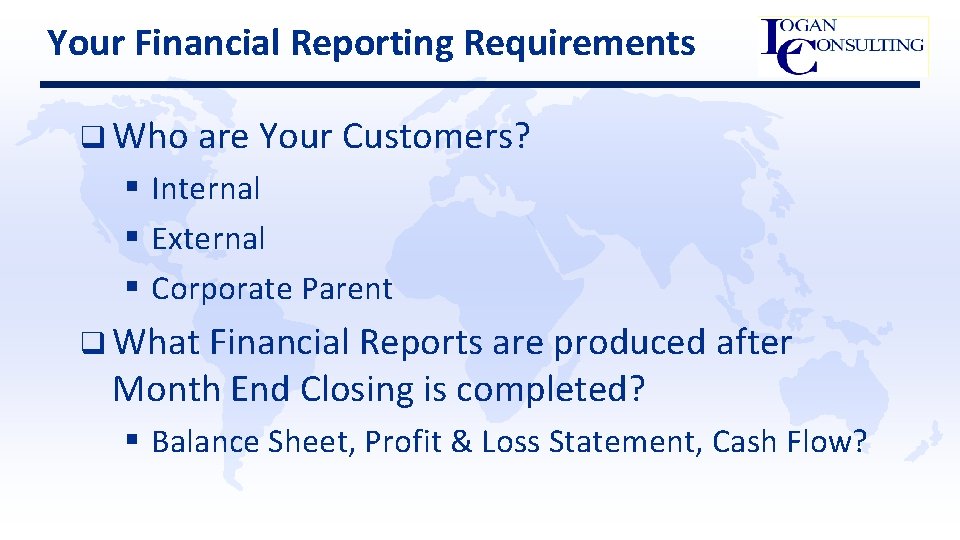 Your Financial Reporting Requirements

LOGAN CONSULTING

❑ Who are Your Customers?

▪ Internal
▪ External
▪ Corporate Parent

❑ What Financial Reports are produced after Month End Closing is completed?

▪ Balance Sheet, Profit & Loss Statement, Cash Flow?